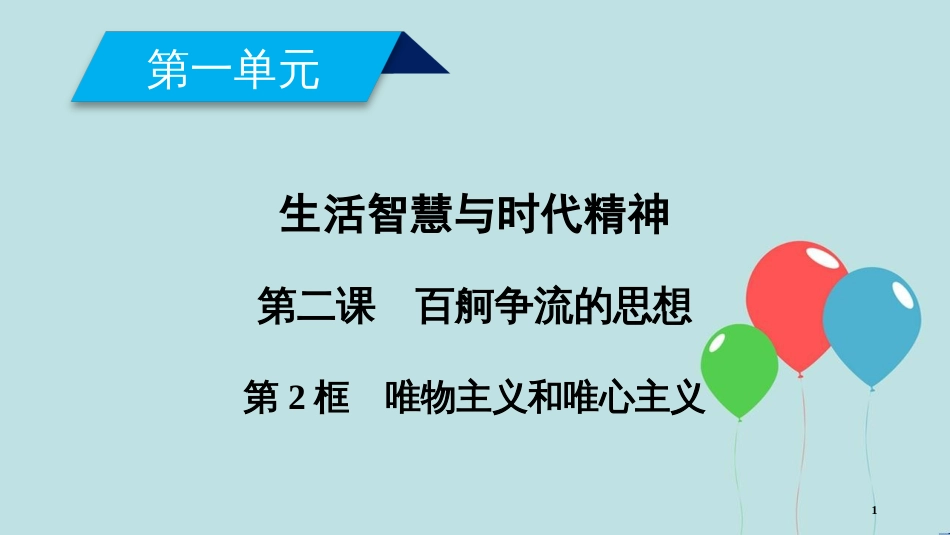 第一单元

生活智慧与时代精神

第二课　百舸争流的思想

第 2 框　唯物主义和唯心主义

1